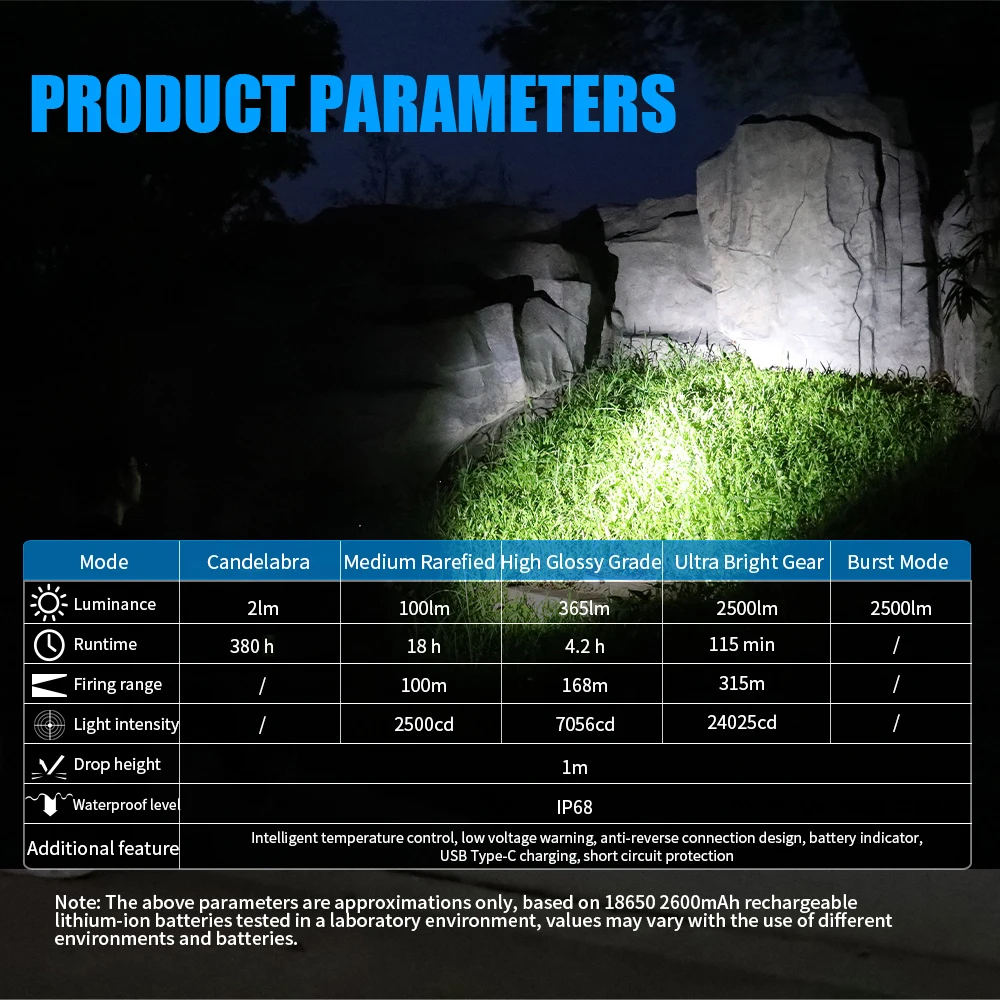 PRODUCT PARAMETERS

| Mode | Candelabra | Medium Rarefied | High Glossy Grade | Ultra Bright Gear | Burst Mode |
|---|---|---|---|---|---|
| Luminance | 2lm | 100lm | 365lm | 2500lm | 2500lm |
| Runtime | 380 h | 18 h | 4.2 h | 115 min | / |
| Firing range | / | 100m | 168m | 315m | / |
| Light intensity | / | 2500cd | 7056cd | 24025cd | / |
| Drop height | 1m | | | | |
| Waterproof level | IP68 | | | | |
| Additional feature | Intelligent temperature control, low voltage warning, anti-reverse connection design, battery indicator, USB Type-C charging, short circuit protection | | | | |

Note: The above parameters are approximations only, based on 18650 2600mAh rechargeable lithium-ion batteries tested in a laboratory environment, values may vary with the use of different environments and batteries.